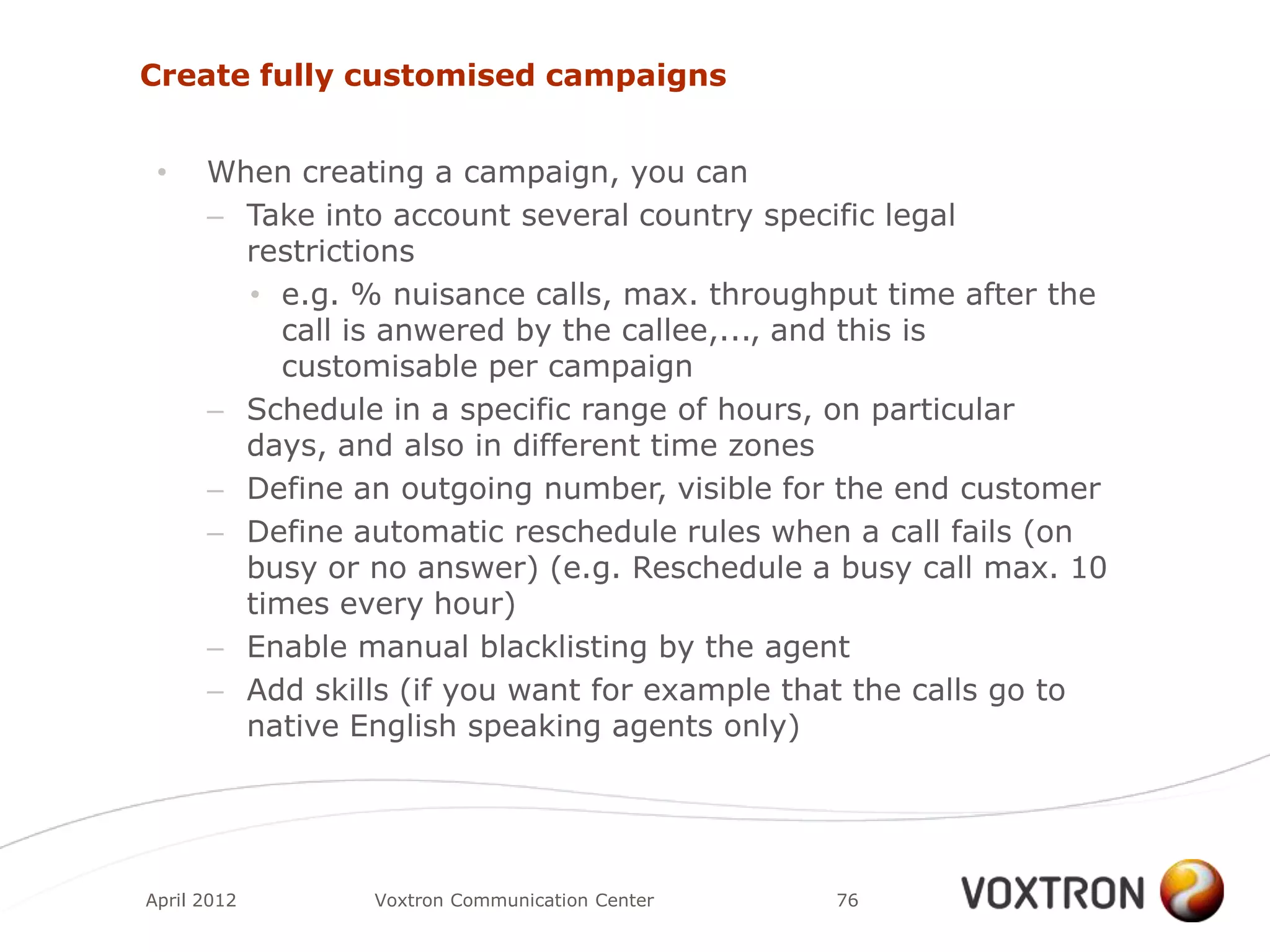 Create fully customised campaigns

• When creating a campaign, you can
– Take into account several country specific legal restrictions
• e.g. % nuisance calls, max. throughput time after the call is anwered by the callee,..., and this is customisable per campaign
– Schedule in a specific range of hours, on particular days, and also in different time zones
– Define an outgoing number, visible for the end customer
– Define automatic reschedule rules when a call fails (on busy or no answer) (e.g. Reschedule a busy call max. 10 times every hour)
– Enable manual blacklisting by the agent
– Add skills (if you want for example that the calls go to native English speaking agents only)

April 2012 Voxtron Communication Center 76

VOXTRON